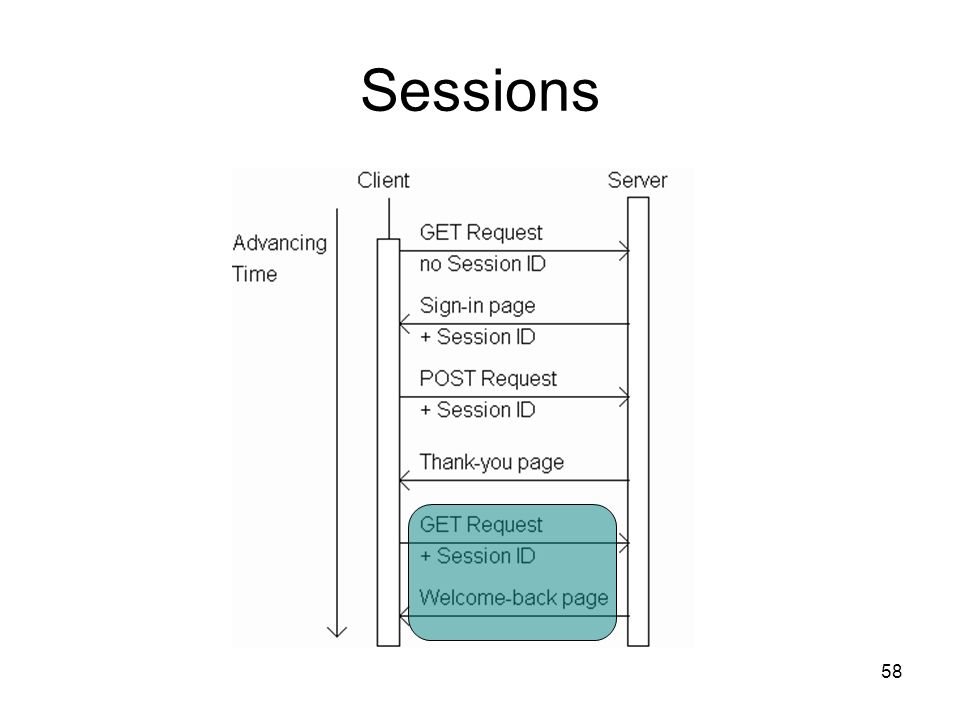 Sessions

Client

Server

Advancing Time

GET Request
no Session ID

Sign-in page
+ Session ID

POST Request
+ Session ID

Thank-you page

GET Request
+ Session ID

Welcome-back page

58